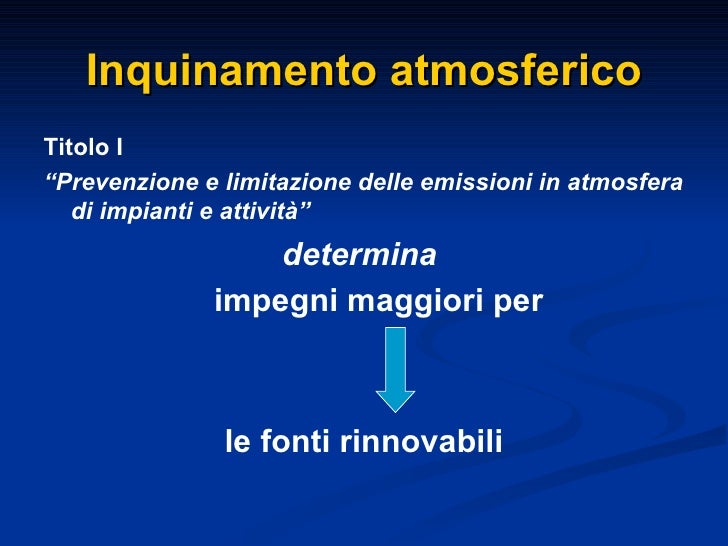 Inquinamento atmosferico

Titolo I

“Prevenzione e limitazione delle emissioni in atmosfera di impianti e attività”

determina

impegni maggiori per

le fonti rinnovabili